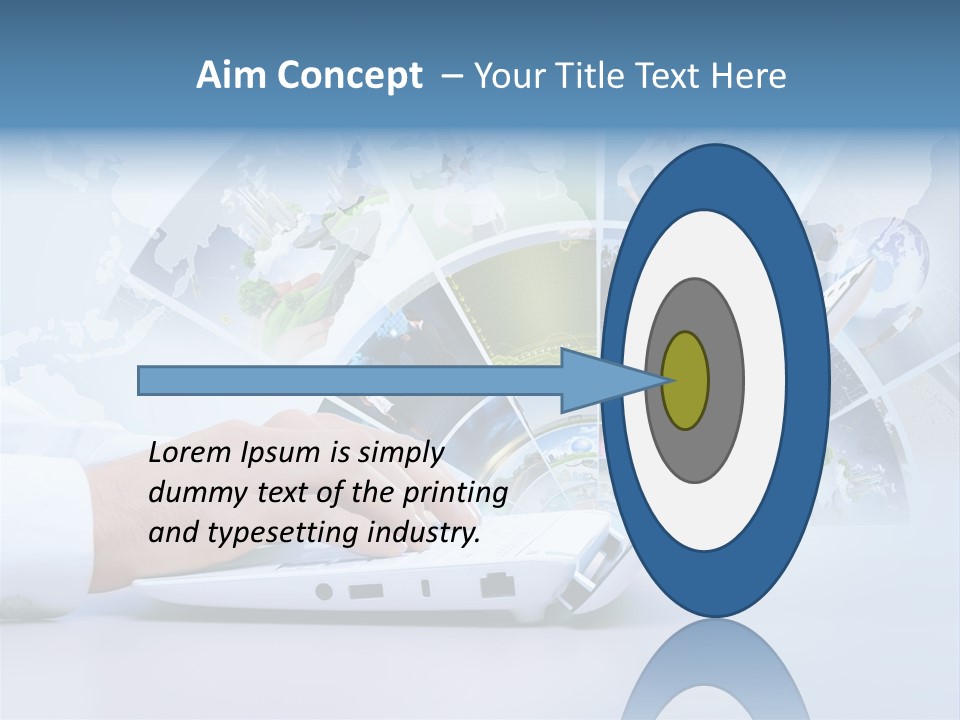 Aim Concept – Your Title Text Here

Lorem Ipsum is simply dummy text of the printing and typesetting industry.